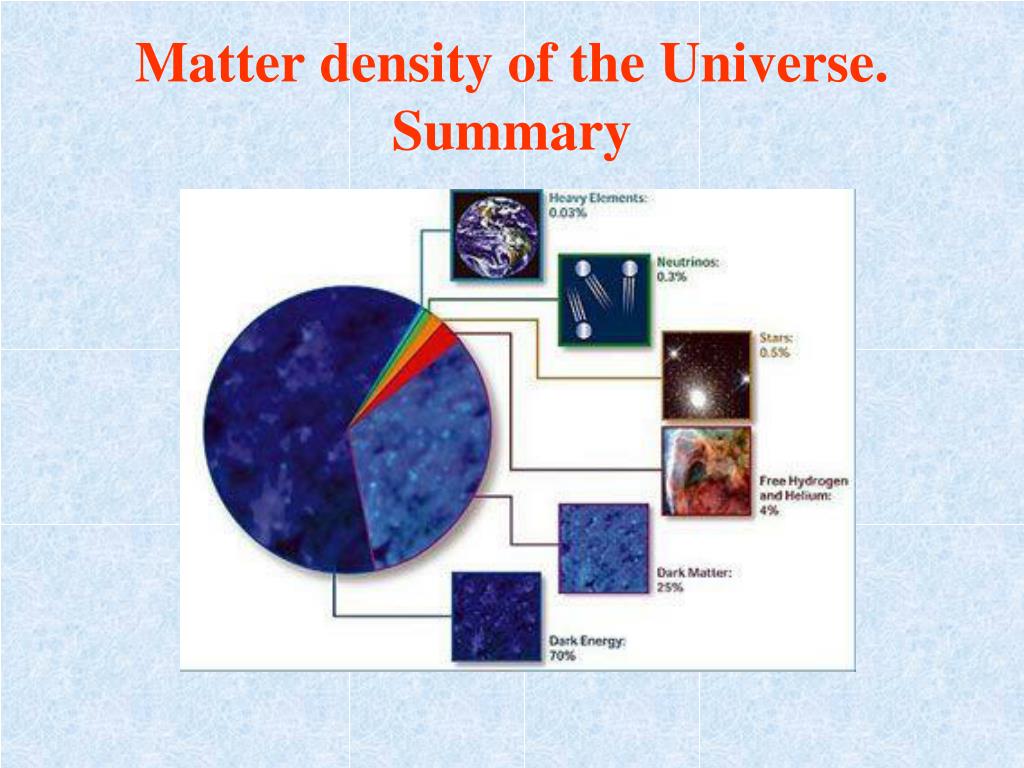 Matter density of the Universe. Summary

Heavy Elements: 0.03%

Neutrinos: 0.3%

Stars: 0.5%

Free Hydrogen and Helium: 4%

Dark Matter: 25%

Dark Energy: 70%